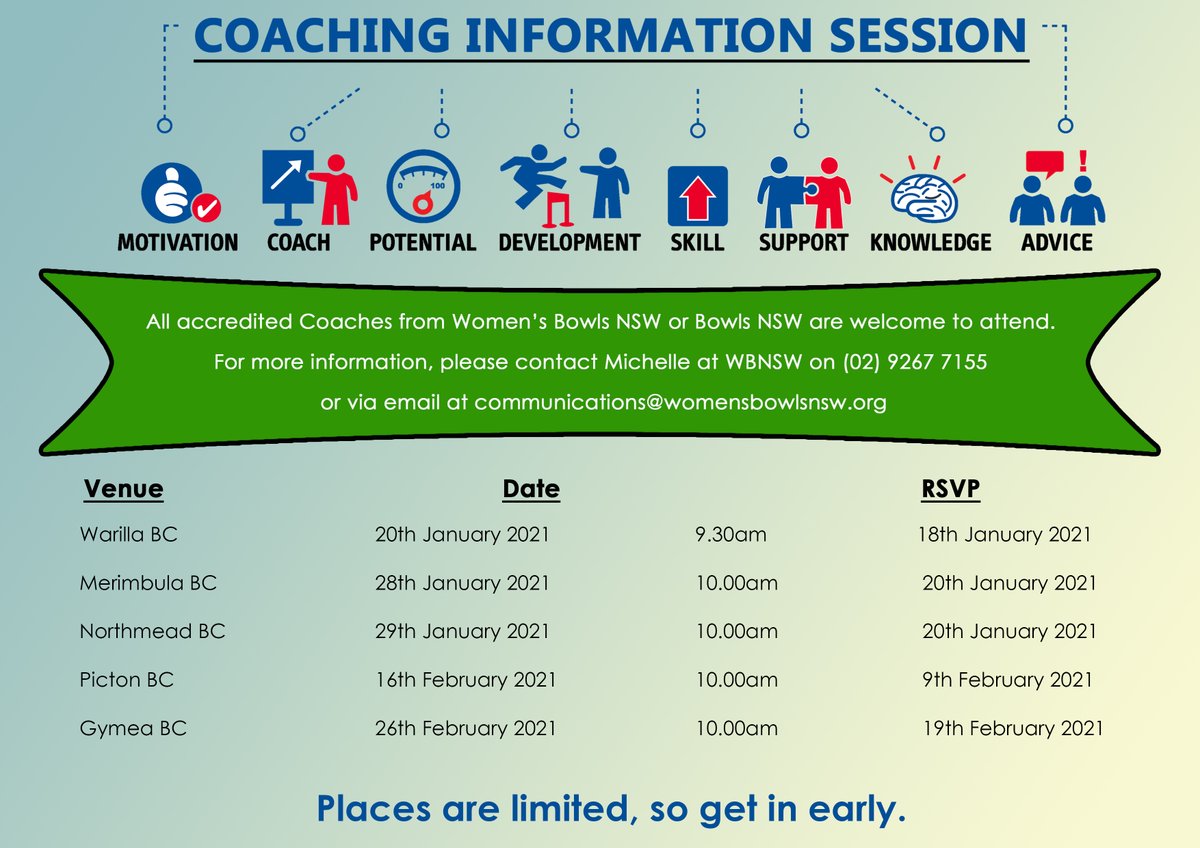 COACHING INFORMATION SESSION

MOTIVATION COACH POTENTIAL DEVELOPMENT SKILL SUPPORT KNOWLEDGE ADVICE

0 100

All accredited Coaches from Women's Bowls NSW or Bowls NSW are welcome to attend.
For more information, please contact Michelle at WBNSW on (02) 9267 7155
or via email at communications@womensbowlsnsw.org

| Venue | Date | | RSVP |
|---|---|---|---|
| Warilla BC | 20th January 2021 | 9.30am | 18th January 2021 |
| Merimbula BC | 28th January 2021 | 10.00am | 20th January 2021 |
| Northmead BC | 29th January 2021 | 10.00am | 20th January 2021 |
| Picton BC | 16th February 2021 | 10.00am | 9th February 2021 |
| Gymea BC | 26th February 2021 | 10.00am | 19th February 2021 |

Places are limited, so get in early.